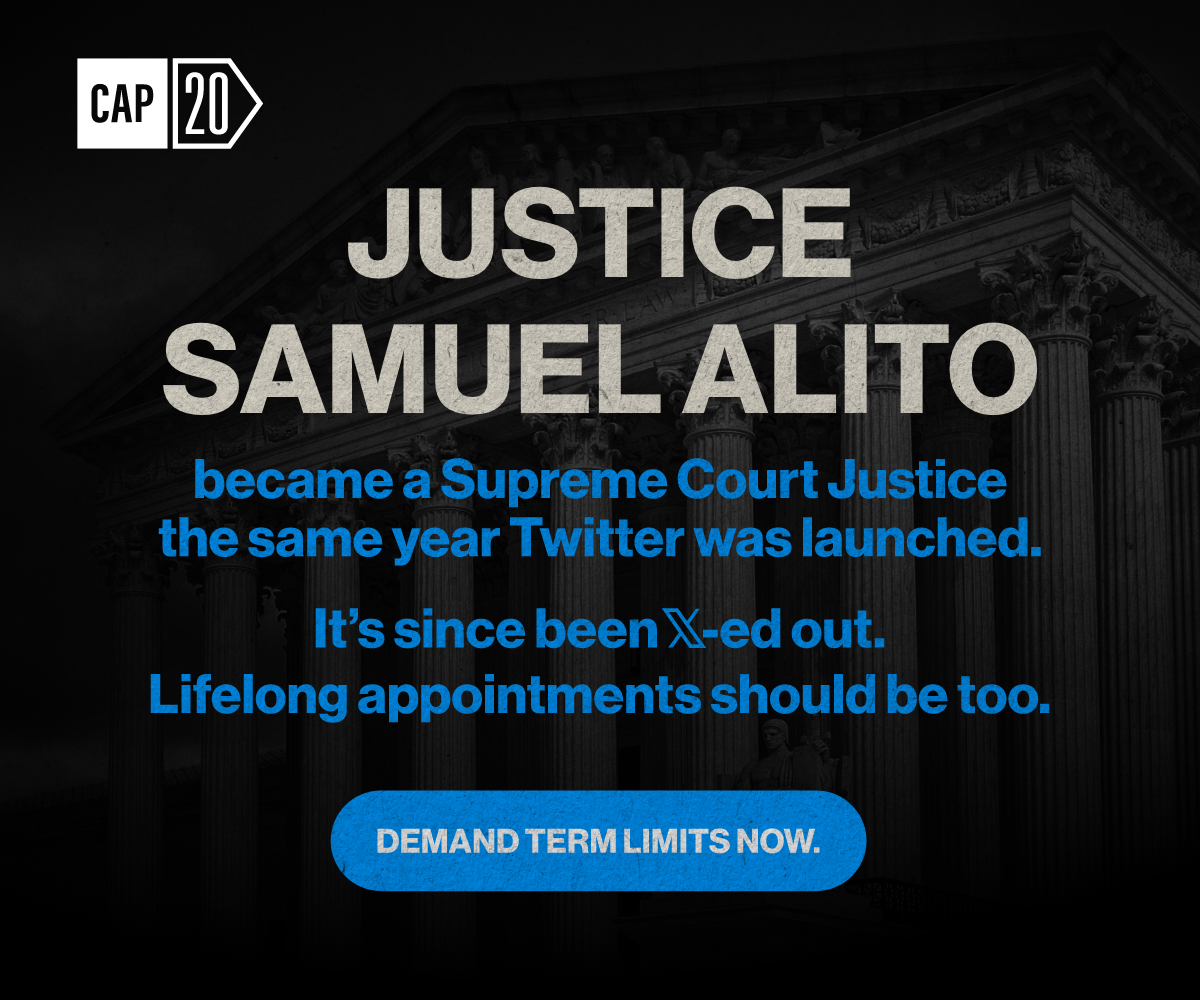 CAP 20

JUSTICE SAMUEL ALITO

became a Supreme Court Justice the same year Twitter was launched.

It's since been 𝕏-ed out. Lifelong appointments should be too.

DEMAND TERM LIMITS NOW.